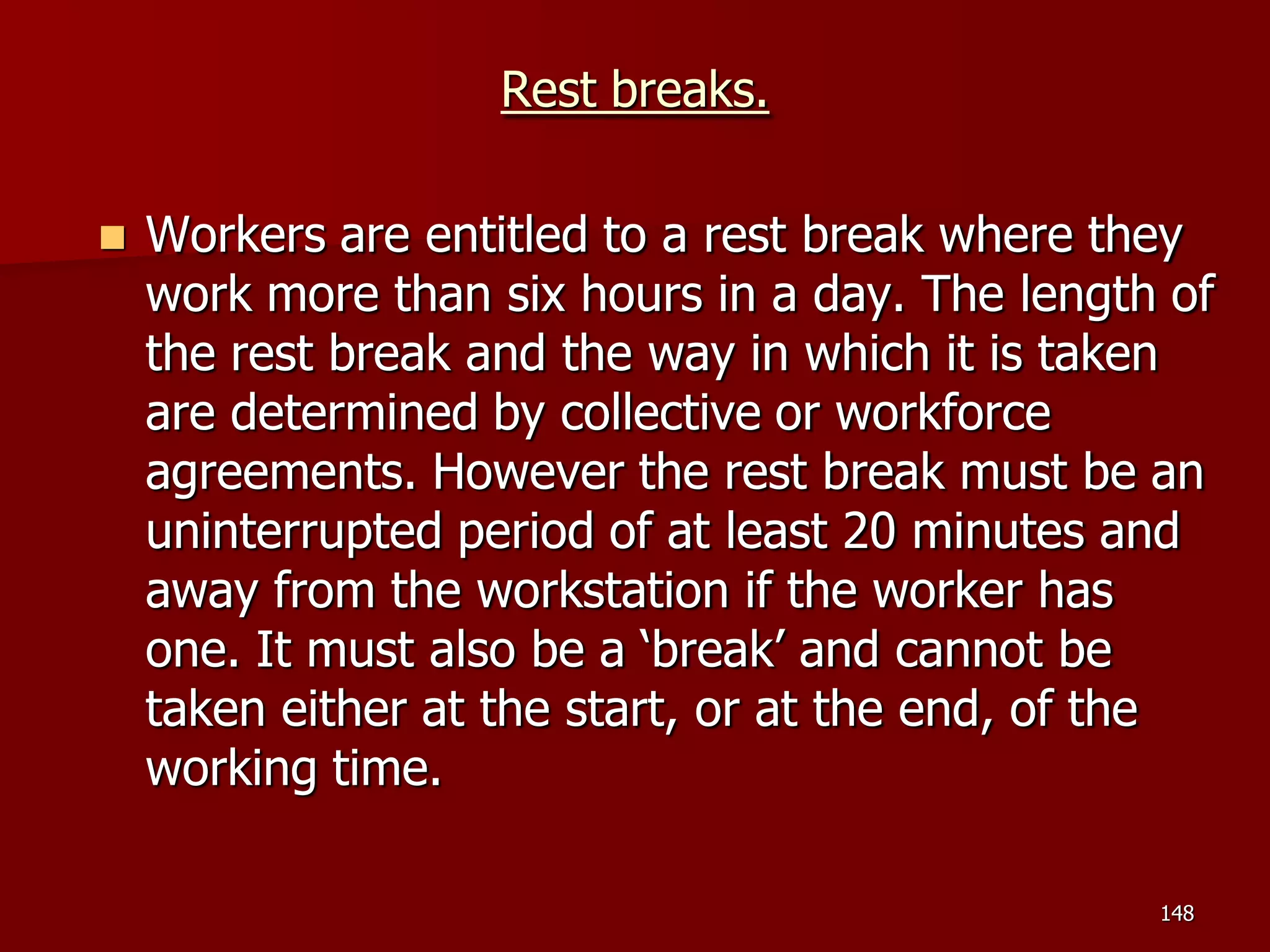 Rest breaks.

Workers are entitled to a rest break where they work more than six hours in a day. The length of the rest break and the way in which it is taken are determined by collective or workforce agreements. However the rest break must be an uninterrupted period of at least 20 minutes and away from the workstation if the worker has one. It must also be a ‘break’ and cannot be taken either at the start, or at the end, of the working time.

148